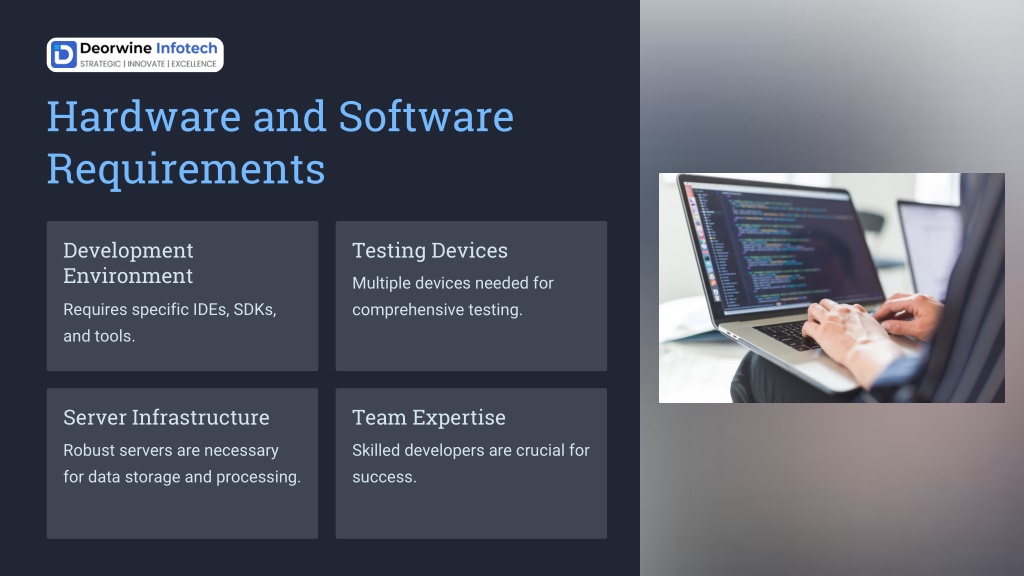 Deorwine Infotech
STRATEGIC | INNOVATE | EXCELLENCE

Hardware and Software Requirements

Development Environment
Requires specific IDEs, SDKs, and tools.

Testing Devices
Multiple devices needed for comprehensive testing.

Server Infrastructure
Robust servers are necessary for data storage and processing.

Team Expertise
Skilled developers are crucial for success.